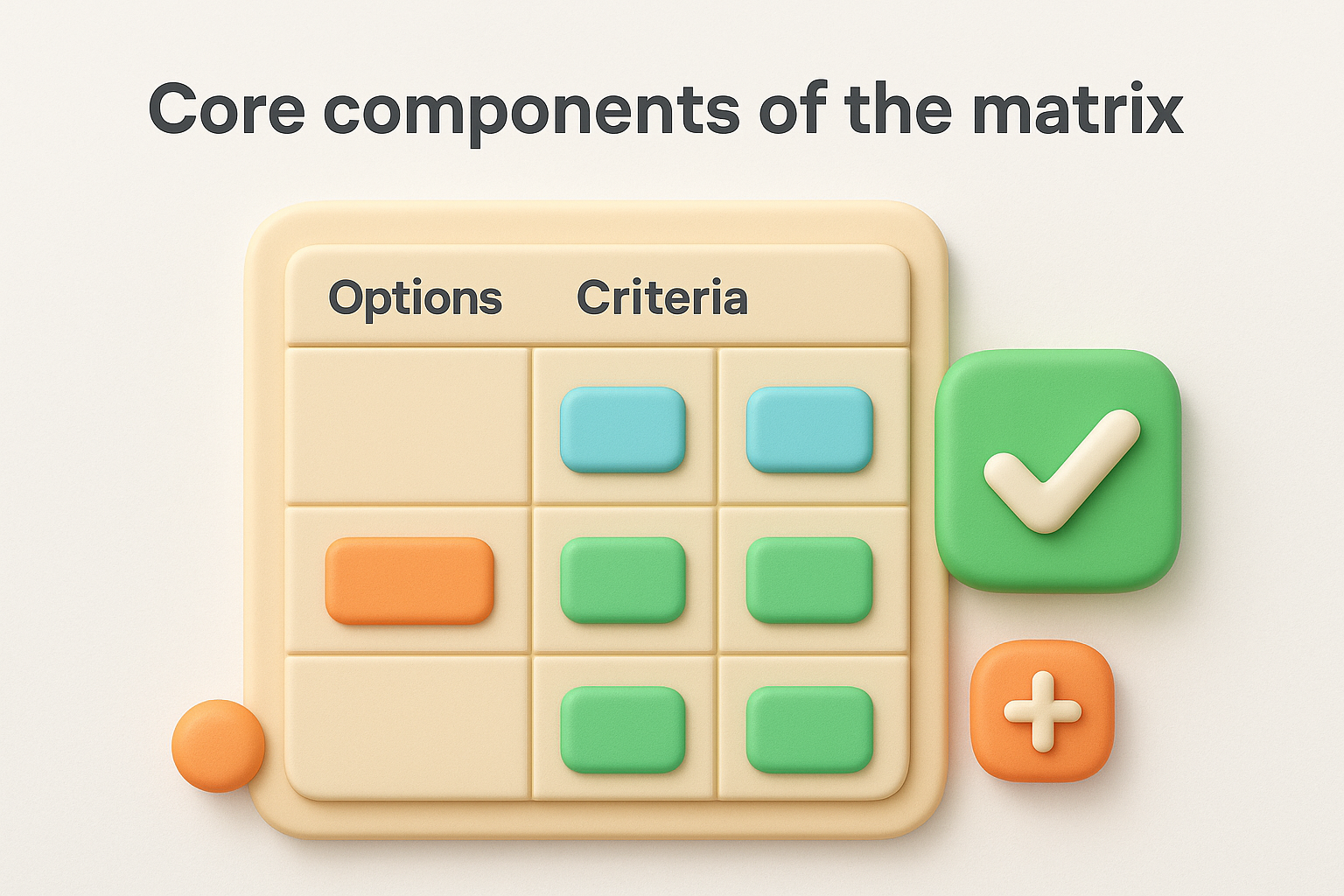 Core components of the matrix

Options Criteria